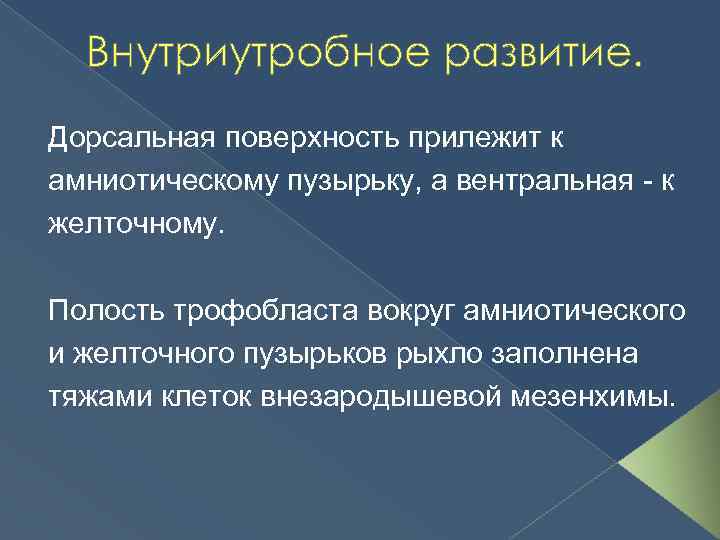 Внутриутробное развитие.

Дорсальная поверхность прилежит к амниотическому пузырьку, а вентральная - к желточному.

Полость трофобласта вокруг амниотического и желточного пузырьков рыхло заполнена тяжами клеток внезародышевой мезенхимы.